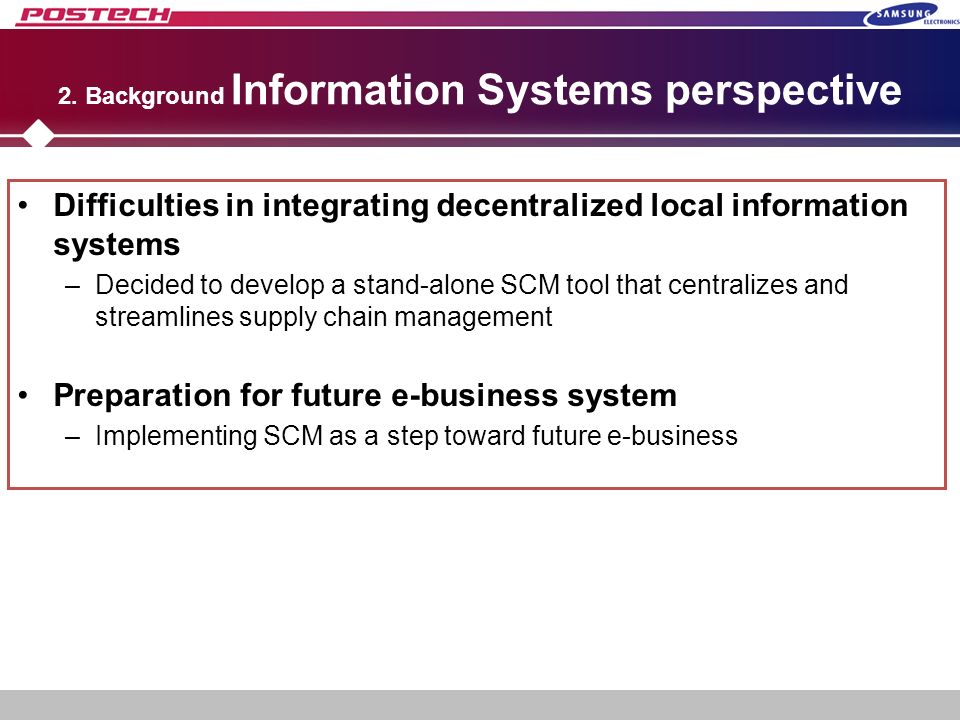 POSTECH

SAMSUNG ELECTRONICS

2. Background Information Systems perspective

• Difficulties in integrating decentralized local information systems
– Decided to develop a stand-alone SCM tool that centralizes and streamlines supply chain management

• Preparation for future e-business system
– Implementing SCM as a step toward future e-business